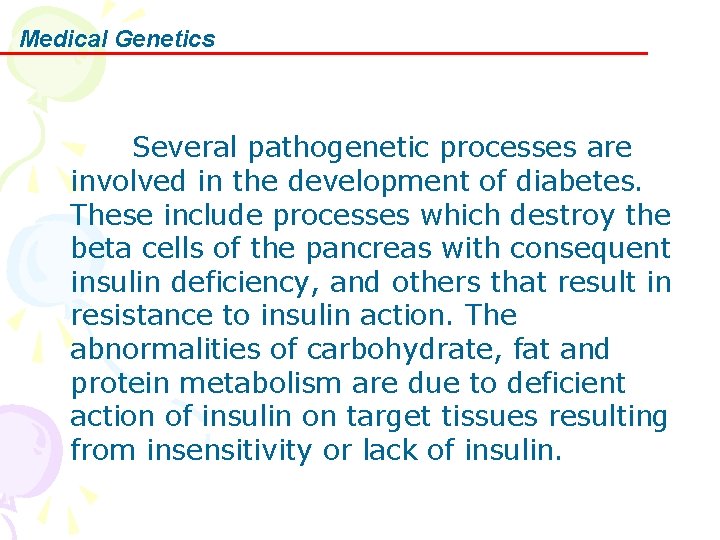 Medical Genetics

Several pathogenetic processes are involved in the development of diabetes. These include processes which destroy the beta cells of the pancreas with consequent insulin deficiency, and others that result in resistance to insulin action. The abnormalities of carbohydrate, fat and protein metabolism are due to deficient action of insulin on target tissues resulting from insensitivity or lack of insulin.